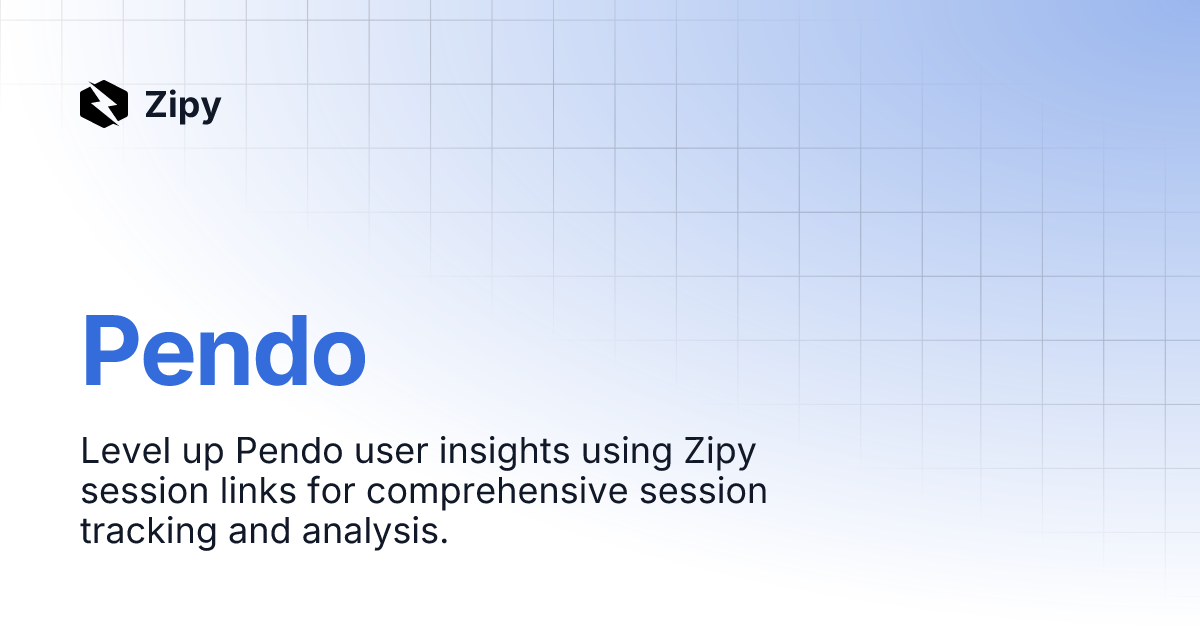 Zipy

Pendo

Level up Pendo user insights using Zipy session links for comprehensive session tracking and analysis.